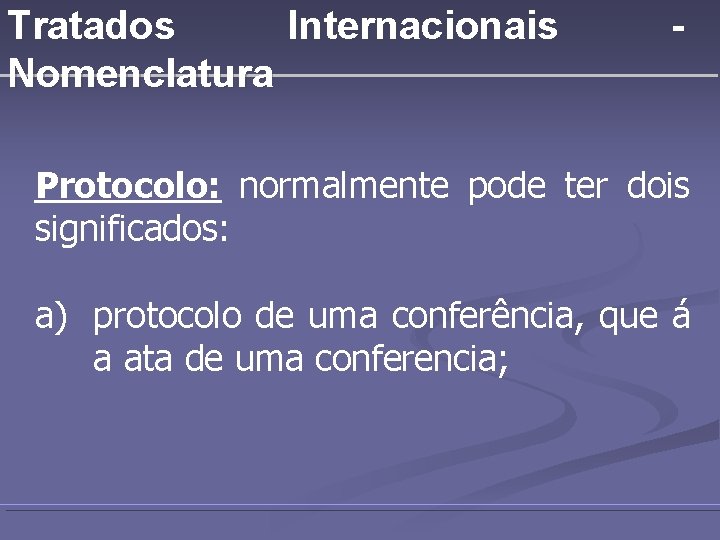 Tratados Internacionais - Nomenclatura

Protocolo: normalmente pode ter dois significados:

a) protocolo de uma conferência, que á a ata de uma conferencia;